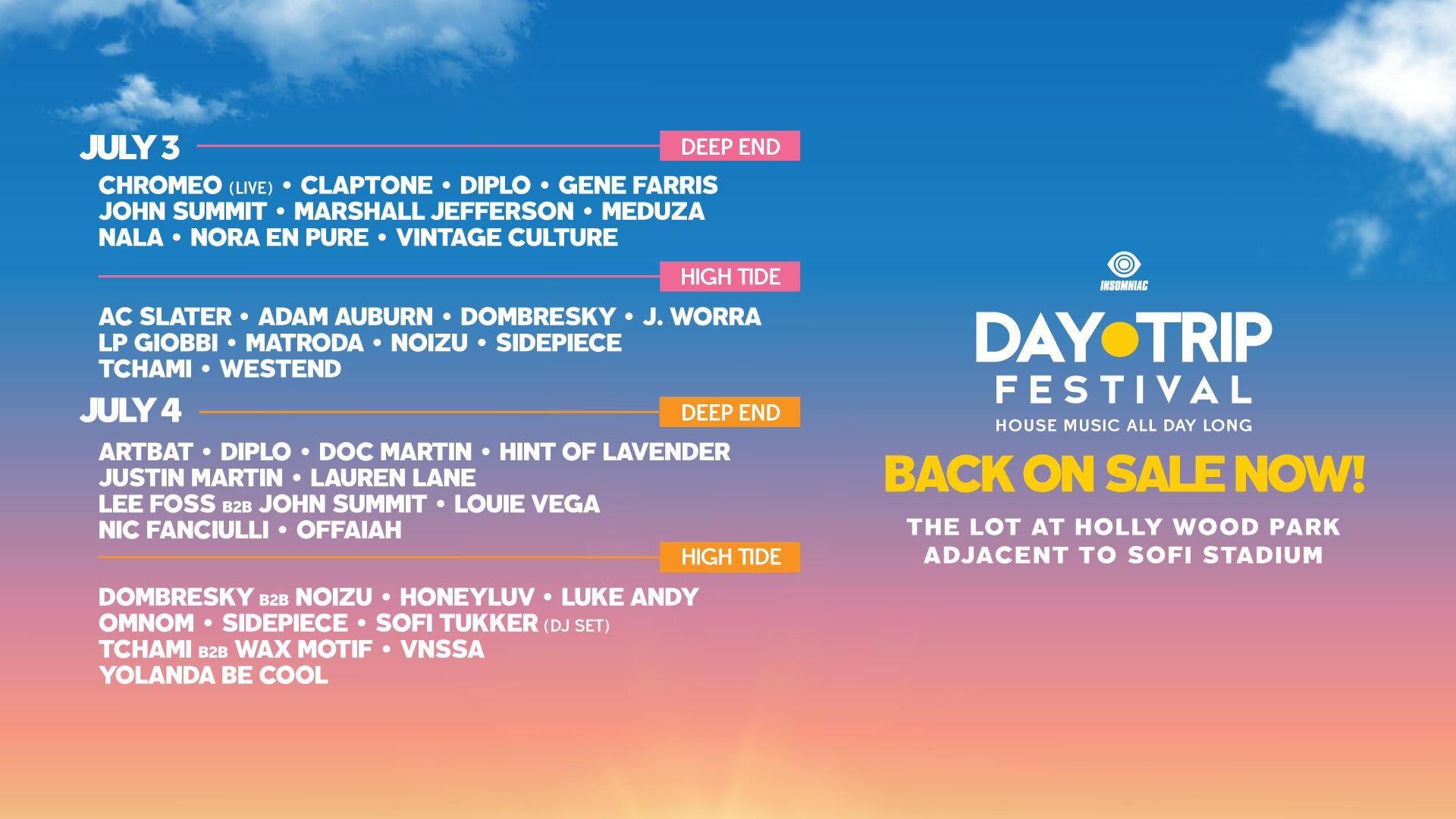 JULY 3

DEEP END

CHROMEO (LIVE) • CLAPTONE • DIPLO • GENE FARRIS
JOHN SUMMIT • MARSHALL JEFFERSON • MEDUZA
NALA • NORA EN PURE • VINTAGE CULTURE

HIGH TIDE

AC SLATER • ADAM AUBURN • DOMBRESKY • J. WORRA
LP GIOBBI • MATRODA • NOIZU • SIDEPIECE
TCHAMI • WESTEND

JULY 4

DEEP END

ARTBAT • DIPLO • DOC MARTIN • HINT OF LAVENDER
JUSTIN MARTIN • LAUREN LANE
LEE FOSS B2B JOHN SUMMIT • LOUIE VEGA
NIC FANCIULLI • OFFAIAH

HIGH TIDE

DOMBRESKY B2B NOIZU • HONEYLUV • LUKE ANDY
OMNOM • SIDEPIECE • SOFI TUKKER (DJ SET)
TCHAMI B2B WAX MOTIF • VNSSA
YOLANDA BE COOL

INSOMNIAC

DAY TRIP
FESTIVAL
HOUSE MUSIC ALL DAY LONG

BACK ON SALE NOW!

THE LOT AT HOLLY WOOD PARK
ADJACENT TO SOFI STADIUM